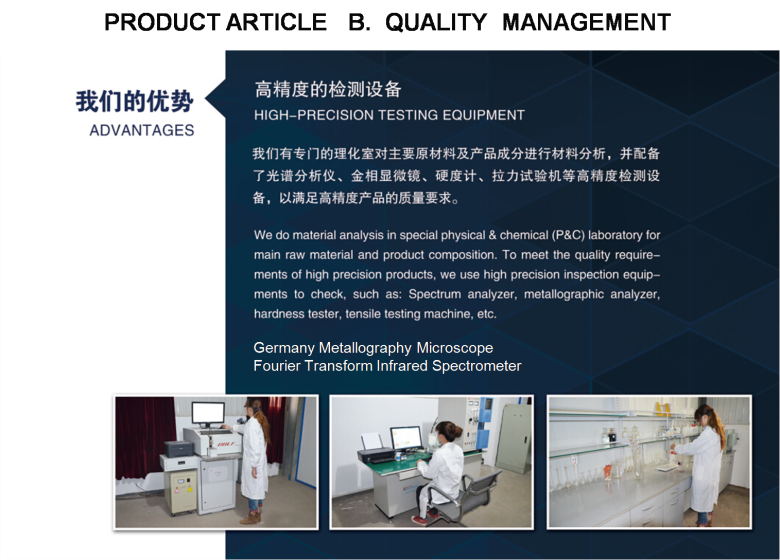 PRODUCT ARTICLE B. QUALITY MANAGEMENT

我们的优势
ADVANTAGES

高精度的检测设备
HIGH-PRECISION TESTING EQUIPMENT

我们有专门的理化室对主要原材料及产品成分进行材料分析，并配备了光谱分析仪、金相显微镜、硬度计、拉力试验机等高精度检测设备，以满足高精度产品的质量要求。

We do material analysis in special physical & chemical (P&C) laboratory for main raw material and product composition. To meet the quality requirements of high precision products, we use high precision inspection equipments to check, such as: Spectrum analyzer, metallographic analyzer, hardness tester, tensile testing machine, etc.

Germany Metallography Microscope
Fourier Transform Infrared Spectrometer